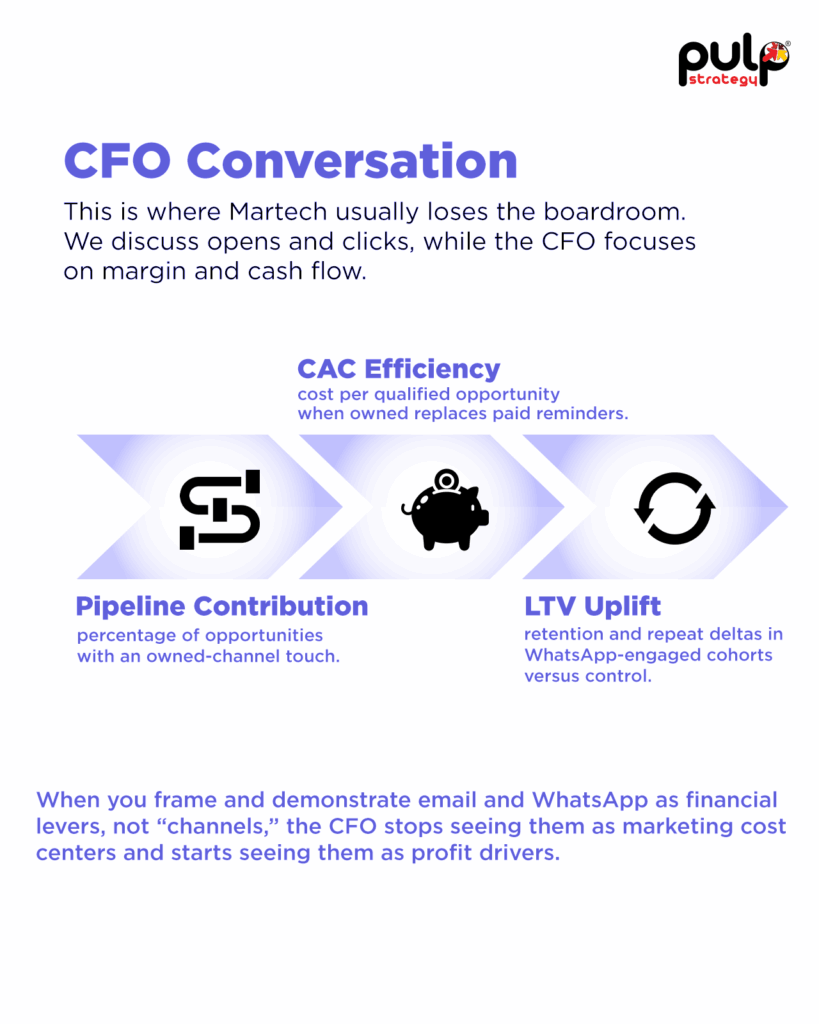 pulp strategy

CFO Conversation

This is where Martech usually loses the boardroom. We discuss opens and clicks, while the CFO focuses on margin and cash flow.

CAC Efficiency
cost per qualified opportunity when owned replaces paid reminders.

Pipeline Contribution
percentage of opportunities with an owned-channel touch.

LTV Uplift
retention and repeat deltas in WhatsApp-engaged cohorts versus control.

When you frame and demonstrate email and WhatsApp as financial levers, not “channels,” the CFO stops seeing them as marketing cost centers and starts seeing them as profit drivers.